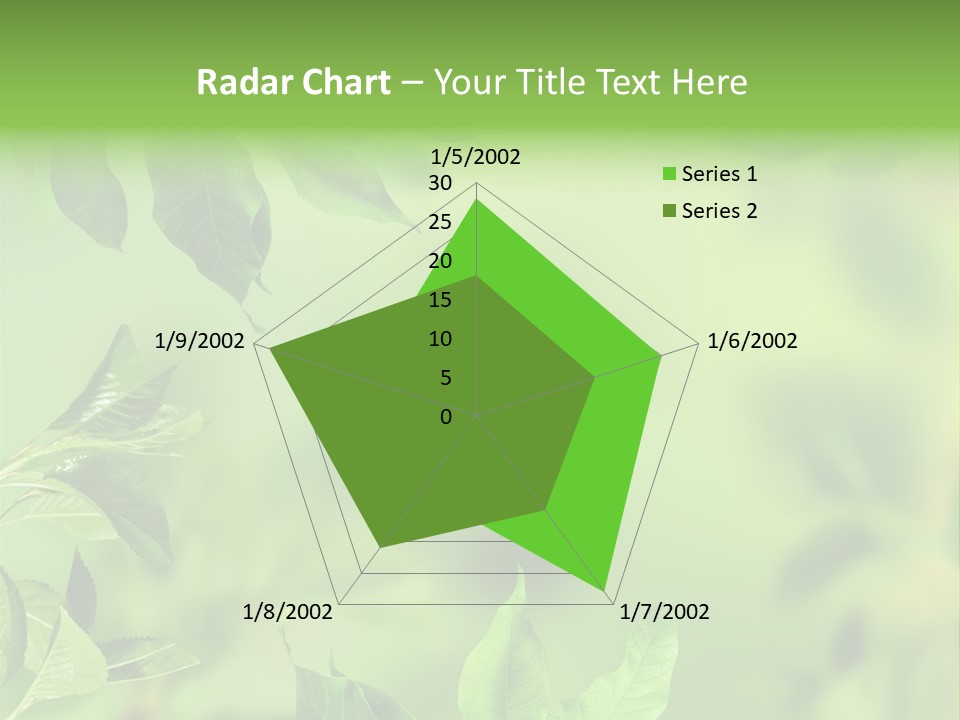 Radar Chart – Your Title Text Here

1/5/2002
30
25
20
15
10
5
0
1/6/2002
1/7/2002
1/8/2002
1/9/2002

Series 1
Series 2